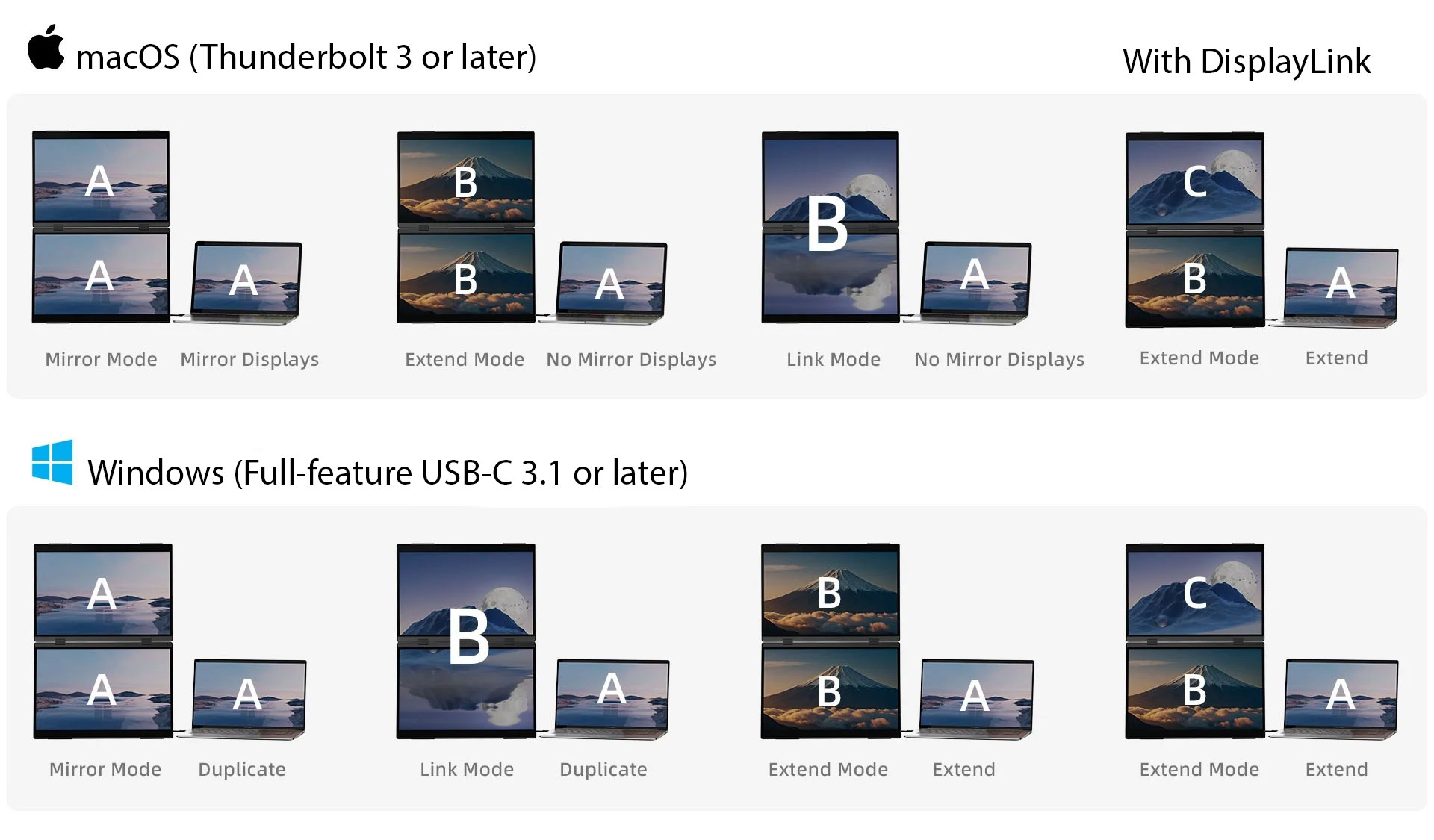 macOS (Thunderbolt 3 or later)

With DisplayLink

A
A
A
Mirror Mode Mirror Displays

B
B
A
Extend Mode No Mirror Displays

B
A
Link Mode No Mirror Displays

C
B
A
Extend Mode Extend

Windows (Full-feature USB-C 3.1 or later)

A
A
A
Mirror Mode Duplicate

B
A
Link Mode Duplicate

B
B
A
Extend Mode Extend

C
B
A
Extend Mode Extend